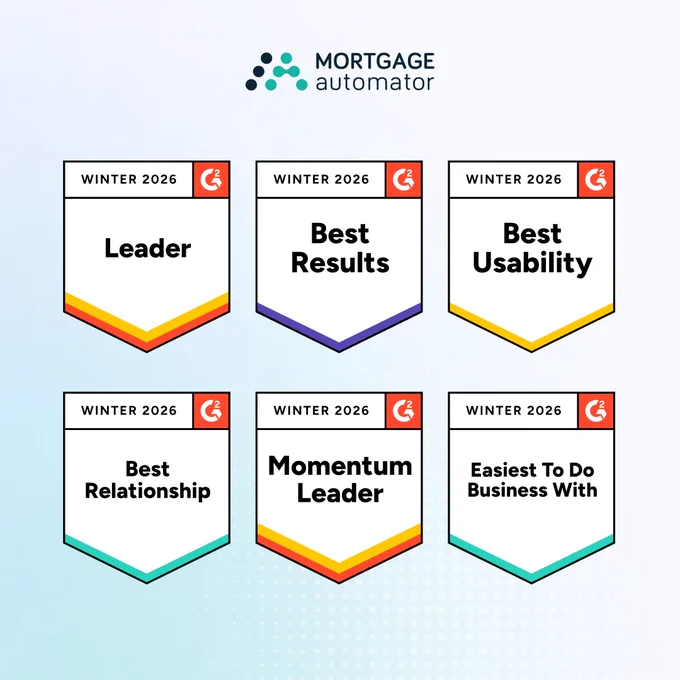 MORTGAGE automator

WINTER 2026 G2
Leader

WINTER 2026 G2
Best Results

WINTER 2026 G2
Best Usability

WINTER 2026 G2
Best Relationship

WINTER 2026 G2
Momentum Leader

WINTER 2026 G2
Easiest To Do Business With